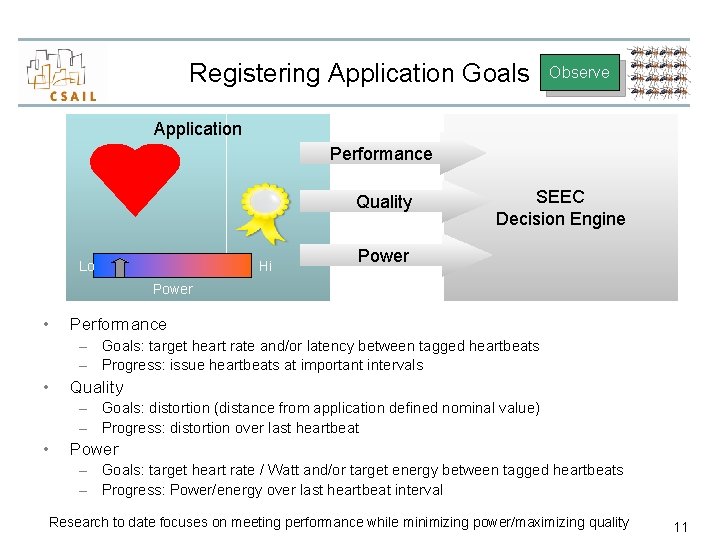 CSAIL

Registering Application Goals

Observe

Application

Lo

Hi

Power

Performance

Quality

Power

SEEC Decision Engine

• Performance
– Goals: target heart rate and/or latency between tagged heartbeats
– Progress: issue heartbeats at important intervals
• Quality
– Goals: distortion (distance from application defined nominal value)
– Progress: distortion over last heartbeat
• Power
– Goals: target heart rate / Watt and/or target energy between tagged heartbeats
– Progress: Power/energy over last heartbeat interval

Research to date focuses on meeting performance while minimizing power/maximizing quality

11